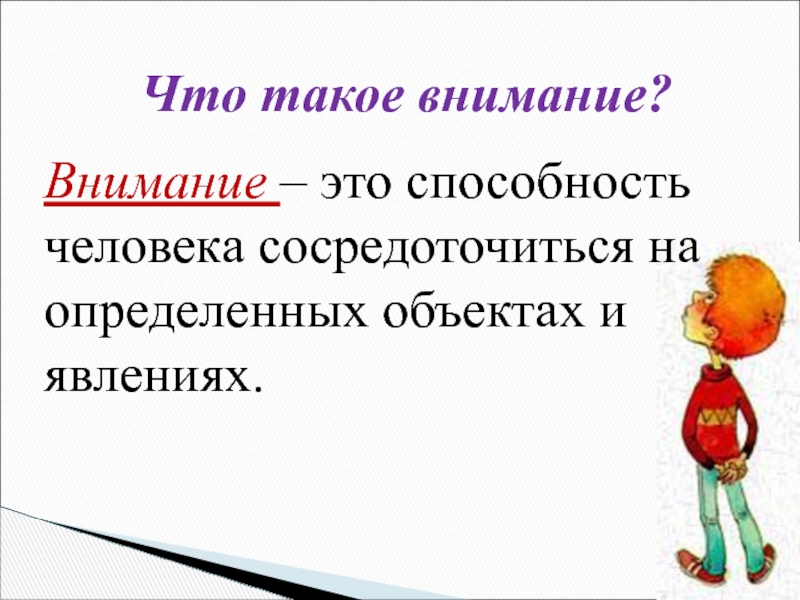 Что такое внимание?

Внимание – это способность человека сосредоточиться на определенных объектах и явлениях.